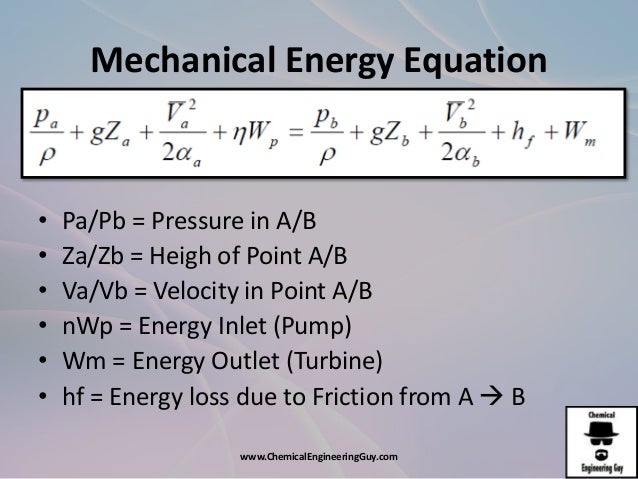 Mechanical Energy Equation

$\frac{p_a}{\rho} + gZ_a + \frac{\overline{V}_a^2}{2\alpha_a} + \eta W_p = \frac{p_b}{\rho} + gZ_b + \frac{\overline{V}_b^2}{2\alpha_b} + h_f + W_m$

• Pa/Pb = Pressure in A/B
• Za/Zb = Heigh of Point A/B
• Va/Vb = Velocity in Point A/B
• nWp = Energy Inlet (Pump)
• Wm = Energy Outlet (Turbine)
• hf = Energy loss due to Friction from A → B

www.ChemicalEngineeringGuy.com

Chemical
Engineering Guy